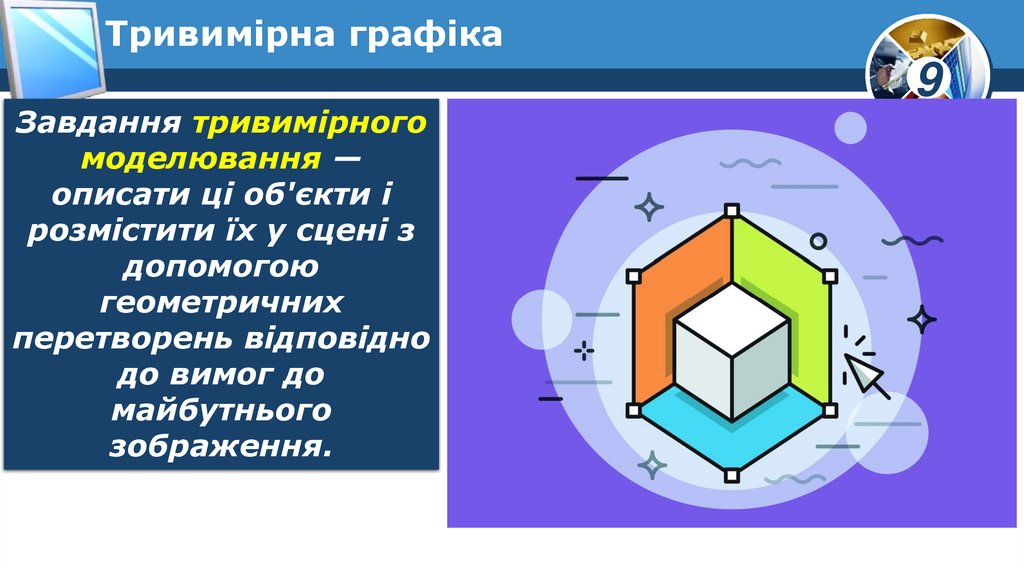 Тривимірна графіка

9

Завдання тривимірного моделювання — описати ці об'єкти і розмістити їх у сцені з допомогою геометричних перетворень відповідно до вимог до майбутнього зображення.